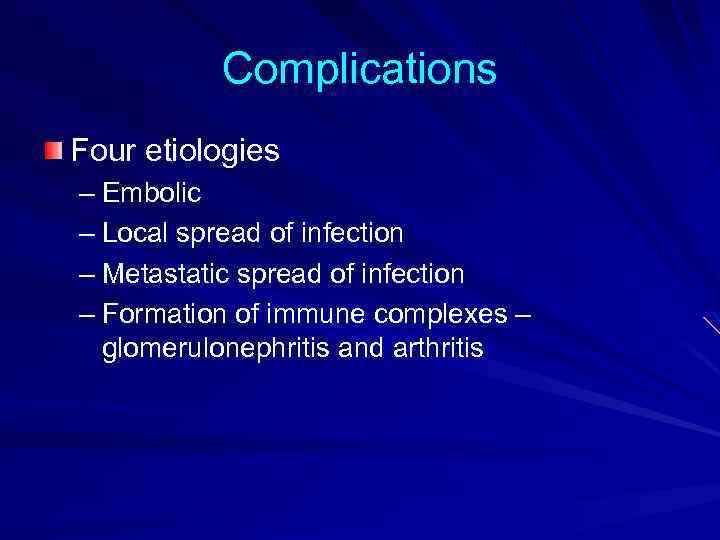 Complications

Four etiologies
– Embolic
– Local spread of infection
– Metastatic spread of infection
– Formation of immune complexes – glomerulonephritis and arthritis